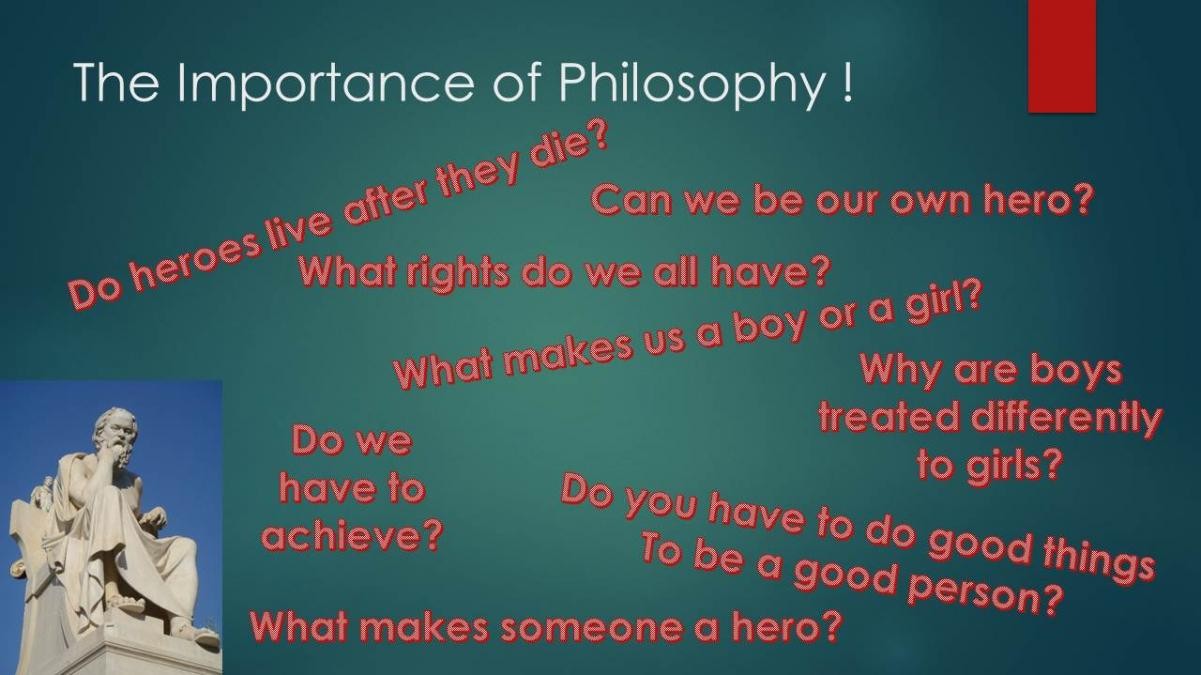 The Importance of Philosophy !

Do heroes live after they die?

Can we be our own hero?

What rights do we all have?

What makes us a boy or a girl?

Why are boys treated differently to girls?

Do we have to achieve?

Do you have to do good things To be a good person?

What makes someone a hero?